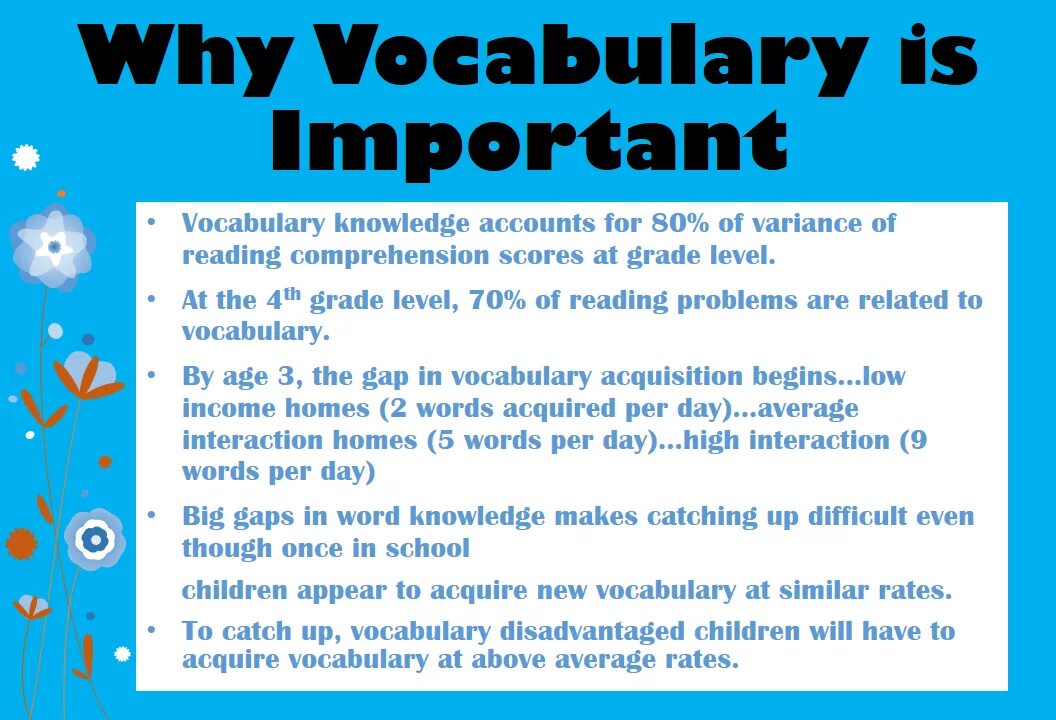 Why Vocabulary is Important

• Vocabulary knowledge accounts for 80% of variance of reading comprehension scores at grade level.

• At the 4$^{th}$ grade level, 70% of reading problems are related to vocabulary.

• By age 3, the gap in vocabulary acquisition begins…low income homes (2 words acquired per day)…average interaction homes (5 words per day)…high interaction (9 words per day)

• Big gaps in word knowledge makes catching up difficult even though once in school

children appear to acquire new vocabulary at similar rates.

• To catch up, vocabulary disadvantaged children will have to acquire vocabulary at above average rates.